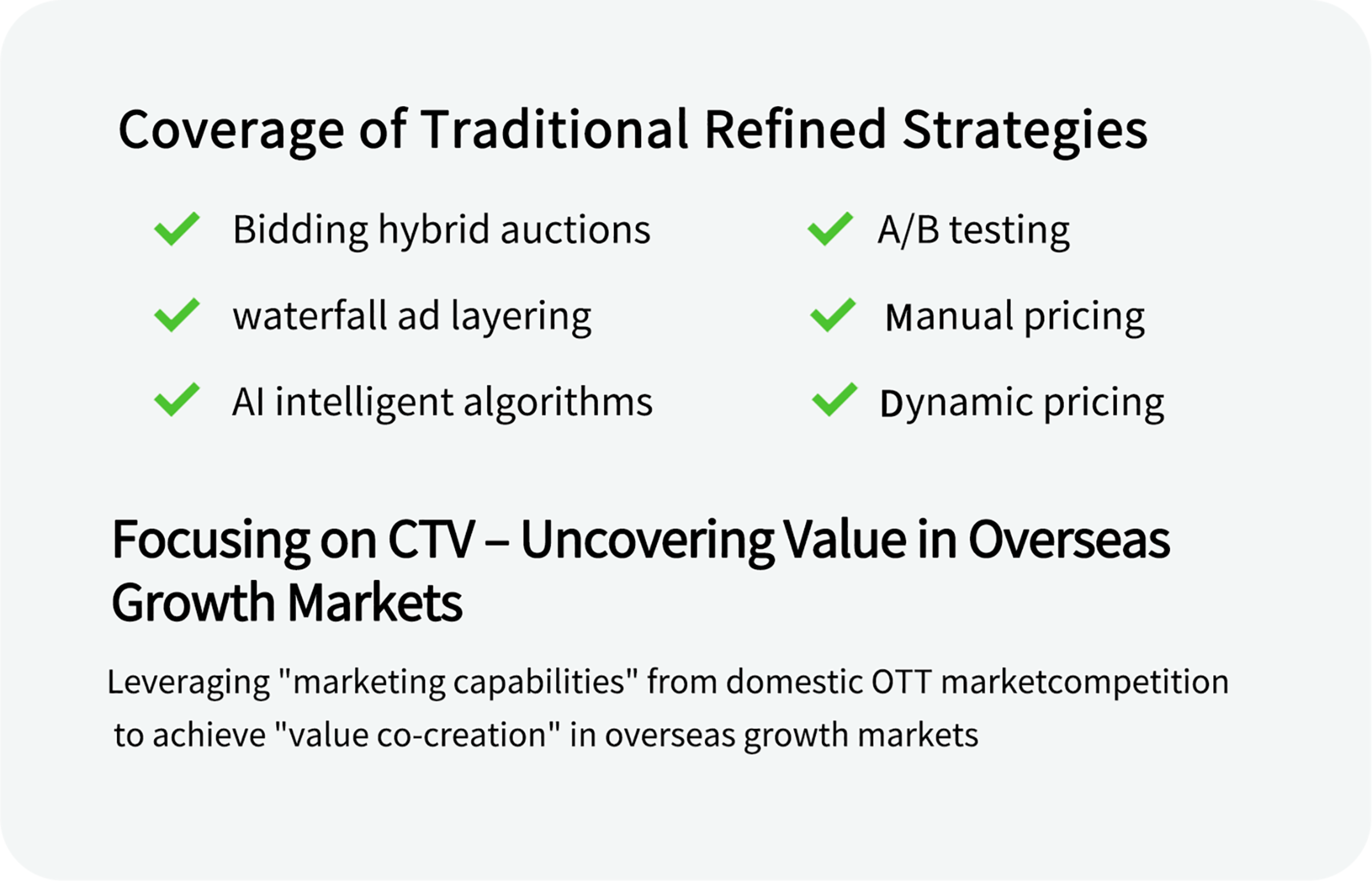 Coverage of Traditional Refined Strategies

Bidding hybrid auctions

waterfall ad layering

AI intelligent algorithms

A/B testing

Manual pricing

Dynamic pricing

Focusing on CTV – Uncovering Value in Overseas Growth Markets

Leveraging "marketing capabilities" from domestic OTT marketcompetition to achieve "value co-creation" in overseas growth markets